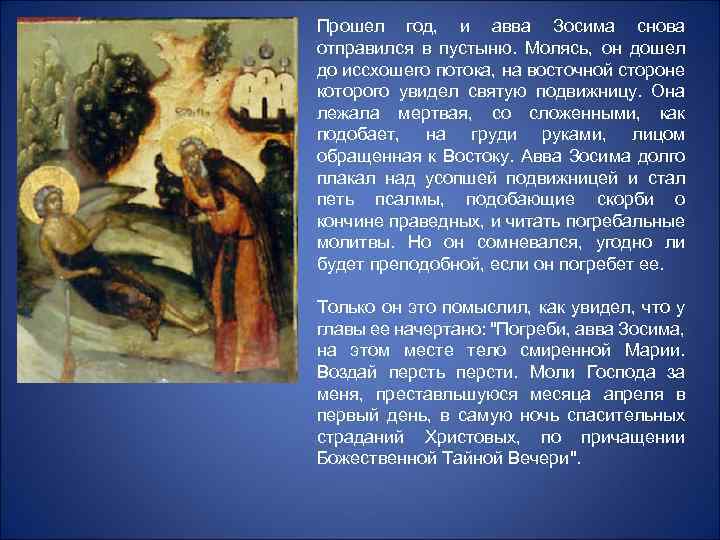 Прошел год, и авва Зосима снова отправился в пустыню. Молясь, он дошел до иссхошего потока, на восточной стороне которого увидел святую подвижницу. Она лежала мертвая, со сложенными, как подобает, на груди руками, лицом обращенная к Востоку. Авва Зосима долго плакал над усопшей подвижницей и стал петь псалмы, подобающие скорби о кончине праведных, и читать погребальные молитвы. Но он сомневался, угодно ли будет преподобной, если он погребет ее.

Только он это помыслил, как увидел, что у главы ее начертано: "Погреби, авва Зосима, на этом месте тело смиренной Марии. Воздай персть персти. Моли Господа за меня, преставльшуюся месяца апреля в первый день, в самую ночь спасительных страданий Христовых, по причащении Божественной Тайной Вечери".